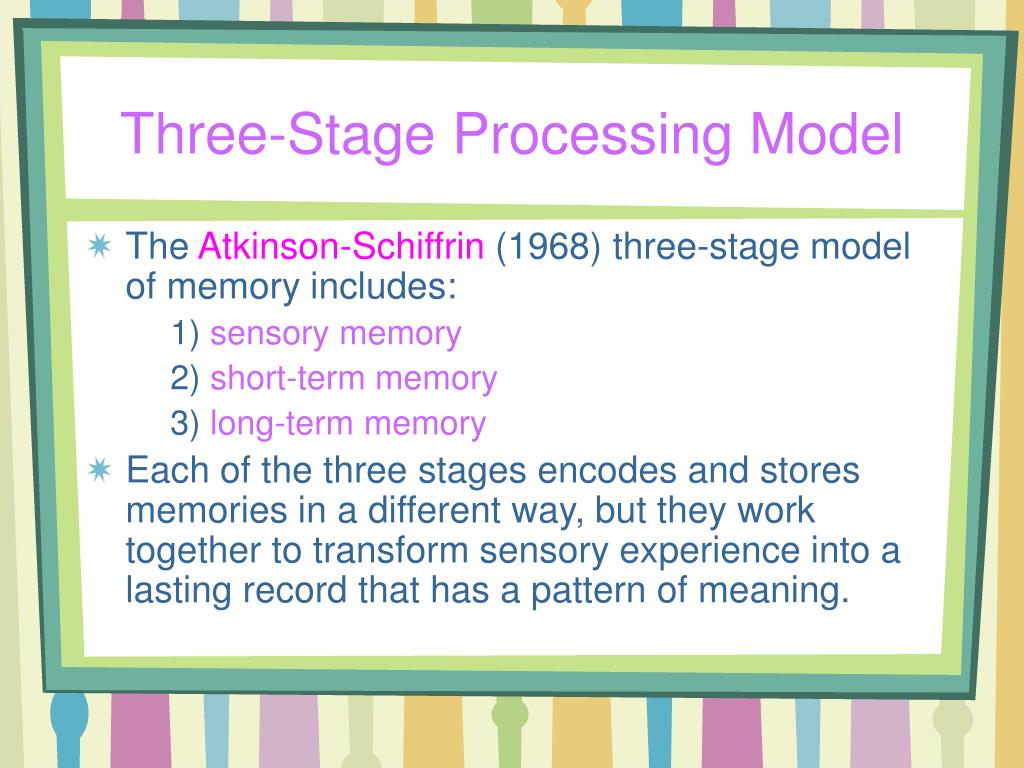 Three-Stage Processing Model

The Atkinson-Schiffrin (1968) three-stage model of memory includes:

1) sensory memory

2) short-term memory

3) long-term memory

Each of the three stages encodes and stores memories in a different way, but they work together to transform sensory experience into a lasting record that has a pattern of meaning.